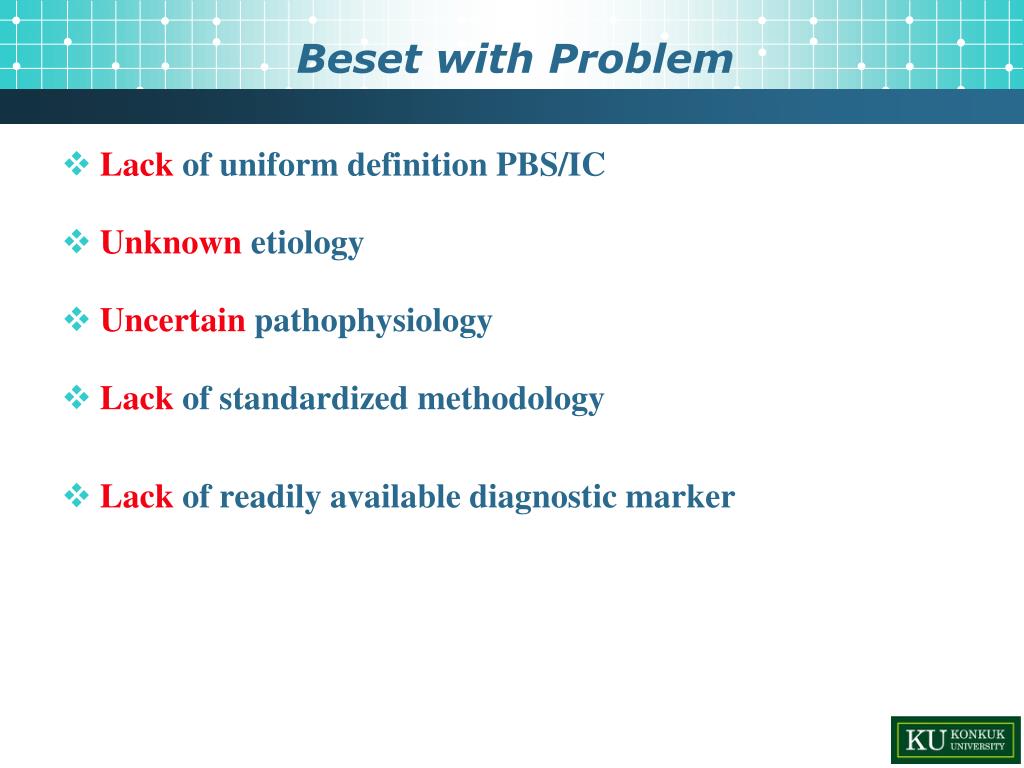 Beset with Problem

❖ Lack of uniform definition PBS/IC

❖ Unknown etiology

❖ Uncertain pathophysiology

❖ Lack of standardized methodology

❖ Lack of readily available diagnostic marker

KU KONKUK UNIVERSITY